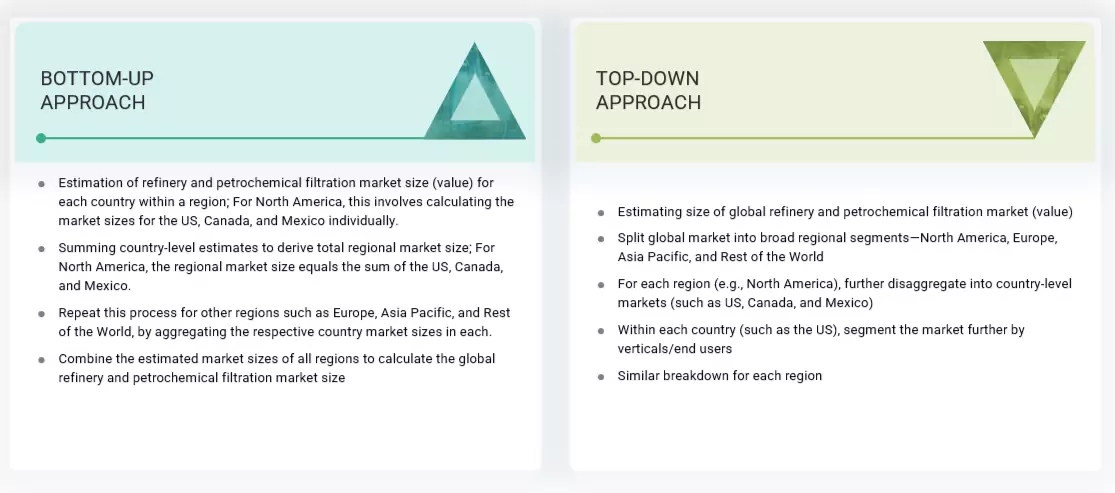 BOTTOM-UP
APPROACH

- Estimation of refinery and petrochemical filtration market size (value) for each country within a region; For North America, this involves calculating the market sizes for the US, Canada, and Mexico individually.
- Summing country-level estimates to derive total regional market size; For North America, the regional market size equals the sum of the US, Canada, and Mexico.
- Repeat this process for other regions such as Europe, Asia Pacific, and Rest of the World, by aggregating the respective country market sizes in each.
- Combine the estimated market sizes of all regions to calculate the global refinery and petrochemical filtration market size

TOP-DOWN
APPROACH

- Estimating size of global refinery and petrochemical filtration market (value)
- Split global market into broad regional segments—North America, Europe, Asia Pacific, and Rest of the World
- For each region (e.g., North America), further disaggregate into country-level markets (such as US, Canada, and Mexico)
- Within each country (such as the US), segment the market further by verticals/end users
- Similar breakdown for each region